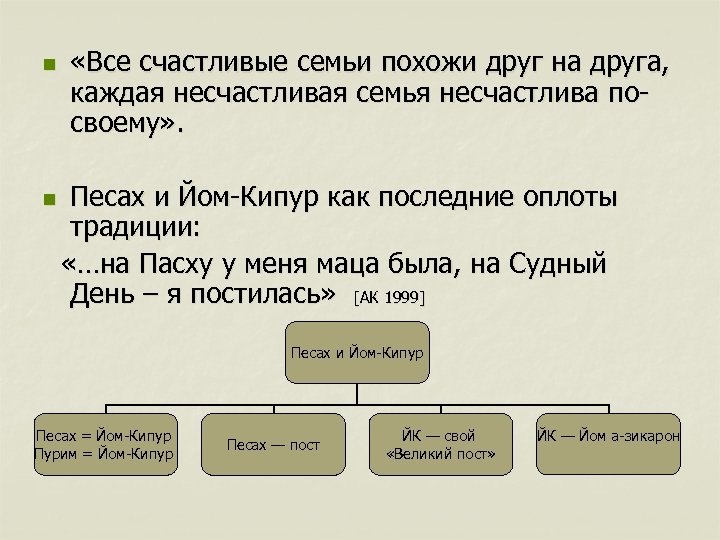 «Все счастливые семьи похожи друг на друга, каждая несчастливая семья несчастлива по-своему».

Песах и Йом-Кипур как последние оплоты традиции:
«…на Пасху у меня маца была, на Судный День – я постилась» [АК 1999]

Песах и Йом-Кипур

Песах = Йом-Кипур
Пурим = Йом-Кипур

Песах — пост

ЙК — свой «Великий пост»

ЙК — Йом а-зикарон